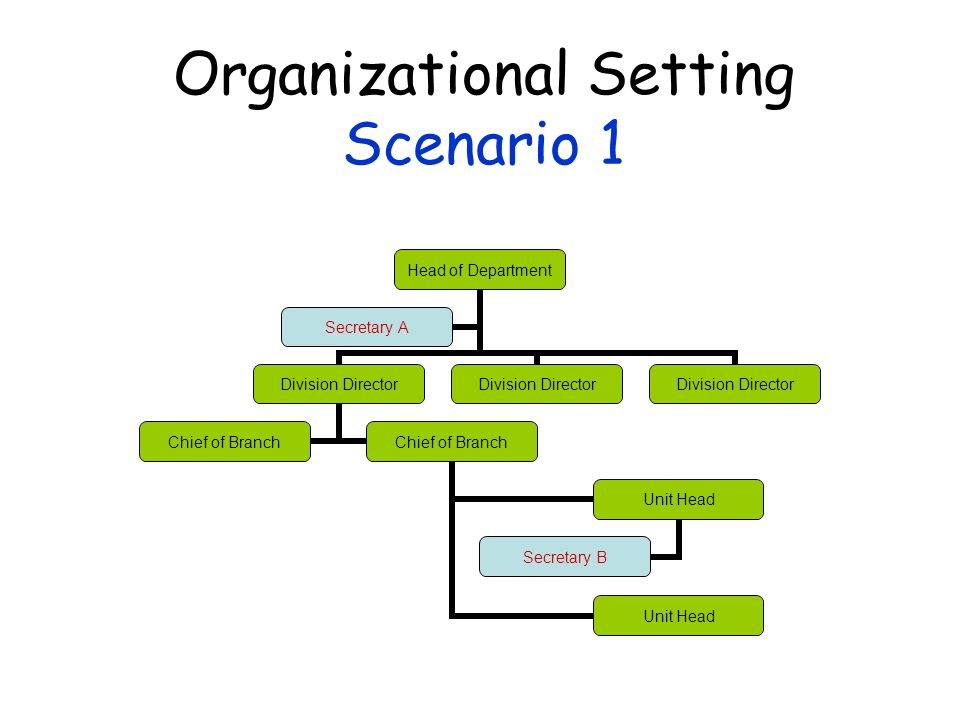 Organizational Setting
Scenario 1

Head of Department

Secretary A

Division Director

Division Director

Division Director

Chief of Branch

Chief of Branch

Unit Head

Secretary B

Unit Head